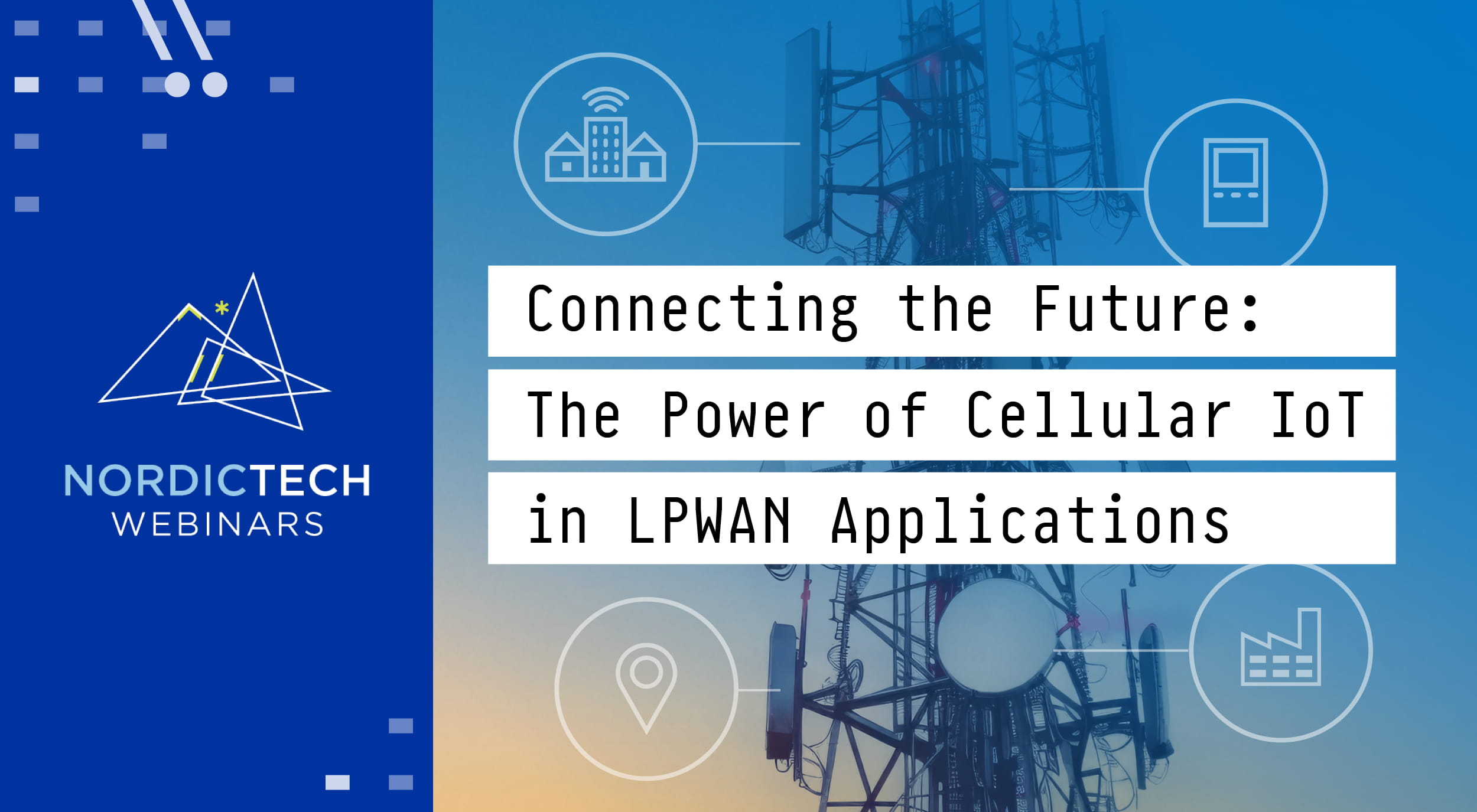 NORDICTECH
WEBINARS

Connecting the Future:
The Power of Cellular IoT
in LPWAN Applications